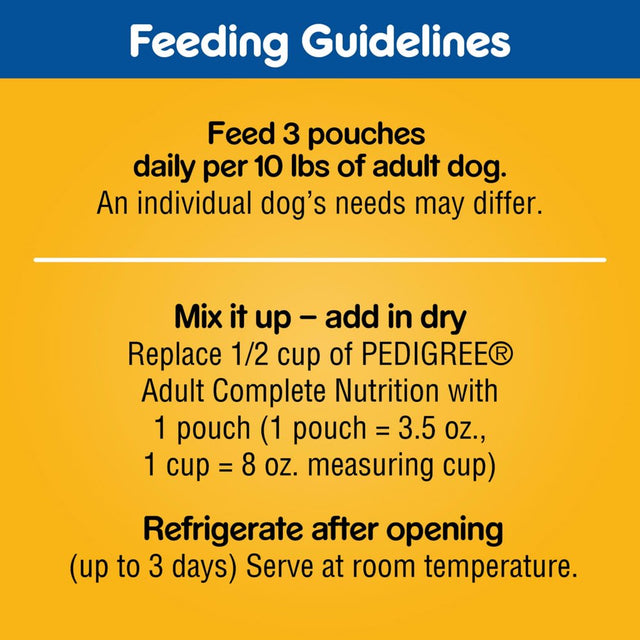 Feeding Guidelines

Feed 3 pouches daily per 10 lbs of adult dog.
An individual dog's needs may differ.

Mix it up – add in dry
Replace 1/2 cup of PEDIGREE® Adult Complete Nutrition with 1 pouch (1 pouch = 3.5 oz., 1 cup = 8 oz. measuring cup)

Refrigerate after opening
(up to 3 days) Serve at room temperature.